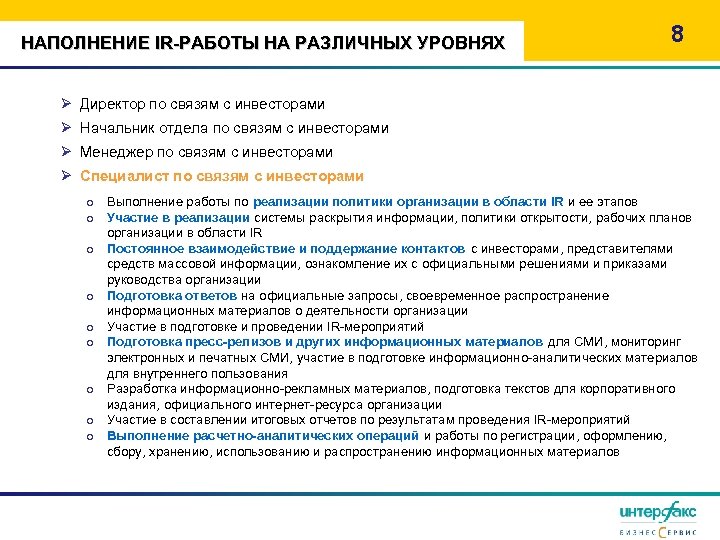 НАПОЛНЕНИЕ IR-РАБОТЫ НА РАЗЛИЧНЫХ УРОВНЯХ

8

➢ Директор по связям с инвесторами
➢ Начальник отдела по связям с инвесторами
➢ Менеджер по связям с инвесторами
➢ Специалист по связям с инвесторами

o Выполнение работы по реализации политики организации в области IR и ее этапов
o Участие в реализации системы раскрытия информации, политики открытости, рабочих планов организации в области IR
o Постоянное взаимодействие и поддержание контактов с инвесторами, представителями средств массовой информации, ознакомление их с официальными решениями и приказами руководства организации
o Подготовка ответов на официальные запросы, своевременное распространение информационных материалов о деятельности организации
o Участие в подготовке и проведении IR-мероприятий
o Подготовка пресс-релизов и других информационных материалов для СМИ, мониторинг электронных и печатных СМИ, участие в подготовке информационно-аналитических материалов для внутреннего пользования
o Разработка информационно-рекламных материалов, подготовка текстов для корпоративного издания, официального интернет-ресурса организации
o Участие в составлении итоговых отчетов по результатам проведения IR-мероприятий
o Выполнение расчетно-аналитических операций и работы по регистрации, оформлению, сбору, хранению, использованию и распространению информационных материалов

интерфакс
БИЗНЕС СЕРВИС